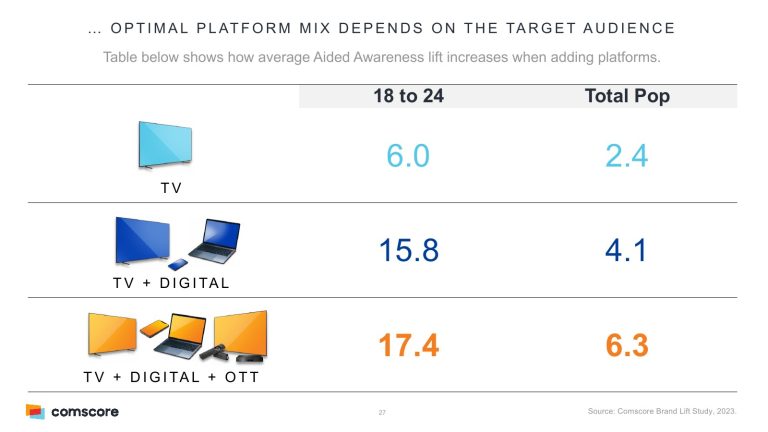 ... OPTIMAL PLATFORM MIX DEPENDS ON THE TARGET AUDIENCE

Table below shows how average Aided Awareness lift increases when adding platforms.

| | 18 to 24 | Total Pop |
|---|---|---|
| TV | 6.0 | 2.4 |
| TV + DIGITAL | 15.8 | 4.1 |
| TV + DIGITAL + OTT | 17.4 | 6.3 |

comscore

27

Source: Comscore Brand Lift Study, 2023.